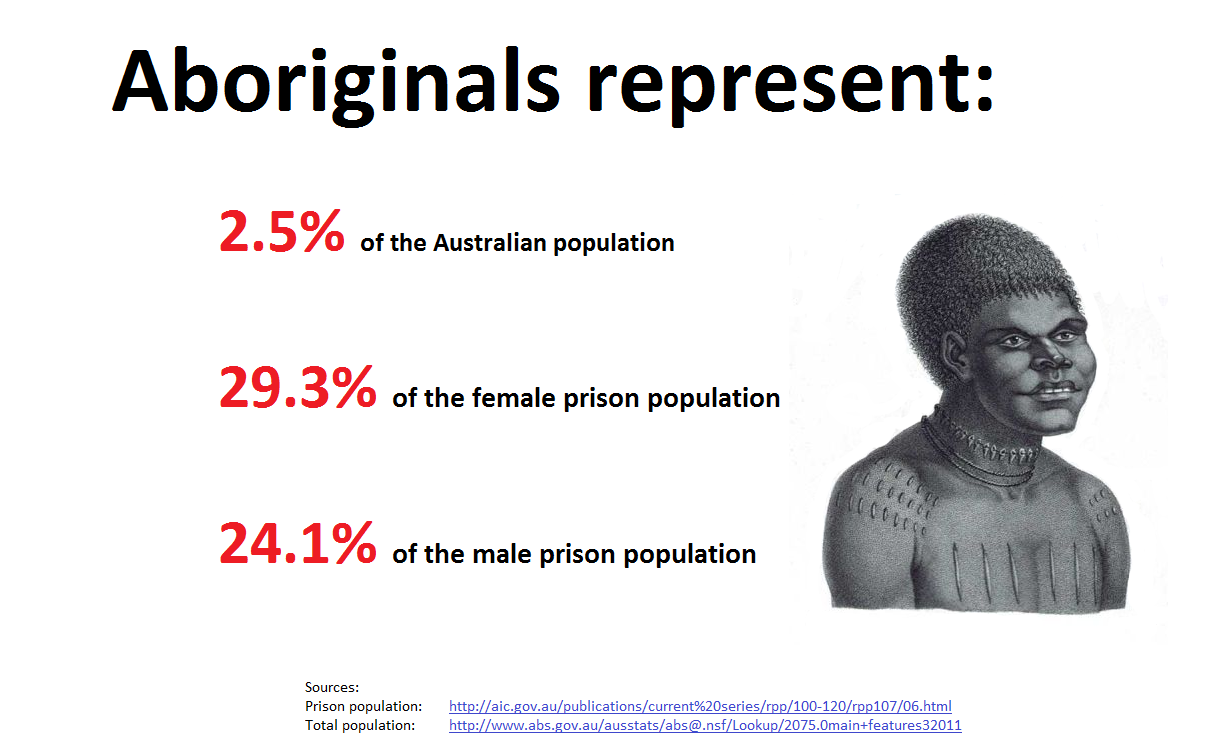 Aboriginals represent:

2.5% of the Australian population

29.3% of the female prison population

24.1% of the male prison population

Sources:
Prison population: http://aic.gov.au/publications/current%20series/rpp/100-120/rpp107/06.html
Total population: http://www.abs.gov.au/ausstats/abs@.nsf/Lookup/2075.0main+features32011